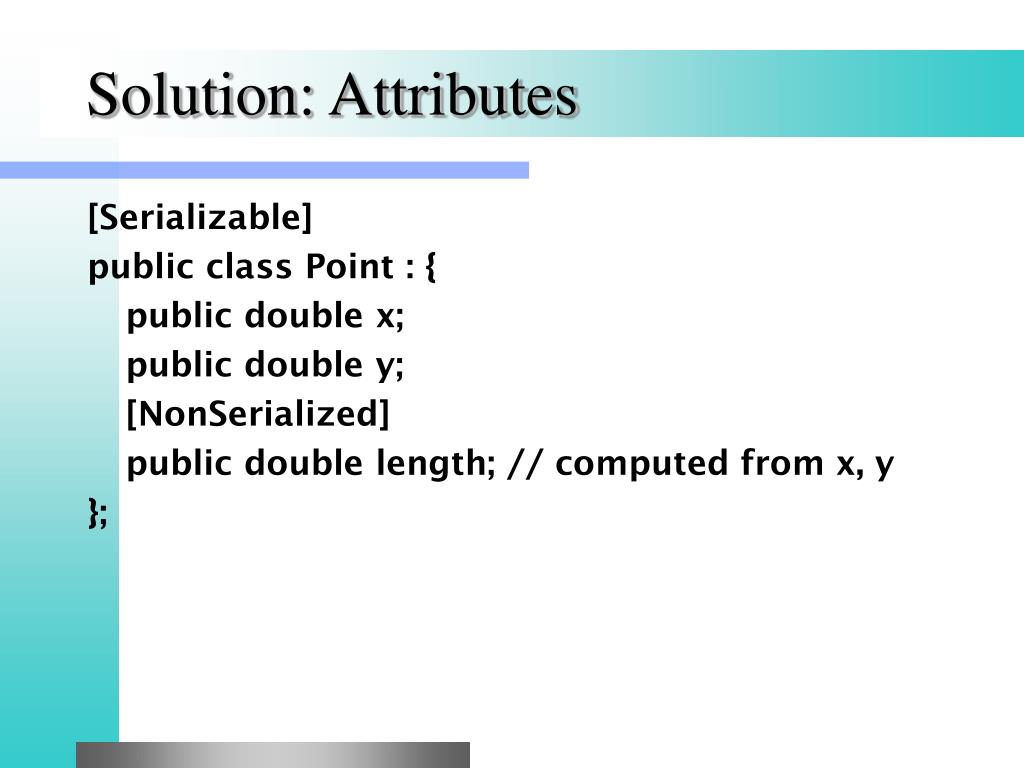 Solution: Attributes

[Serializable]
public class Point : {
public double x;
public double y;
[NonSerialized]
public double length; // computed from x, y
};